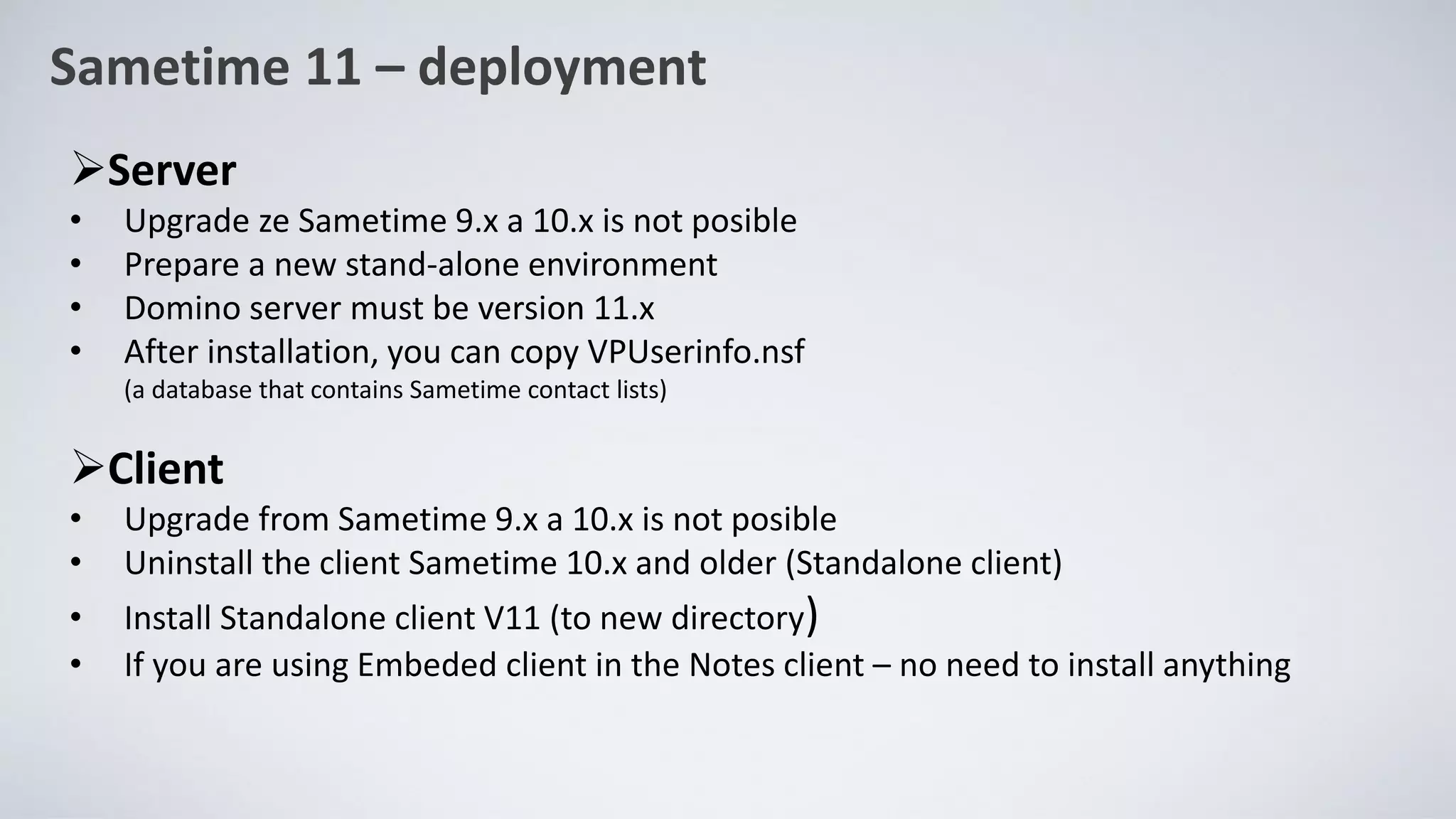 Sametime 11 – deployment

➢Server
• Upgrade ze Sametime 9.x a 10.x is not posible
• Prepare a new stand-alone environment
• Domino server must be version 11.x
• After installation, you can copy VPUserinfo.nsf
(a database that contains Sametime contact lists)

➢Client
• Upgrade from Sametime 9.x a 10.x is not posible
• Uninstall the client Sametime 10.x and older (Standalone client)
• Install Standalone client V11 (to new directory)
• If you are using Embeded client in the Notes client – no need to install anything